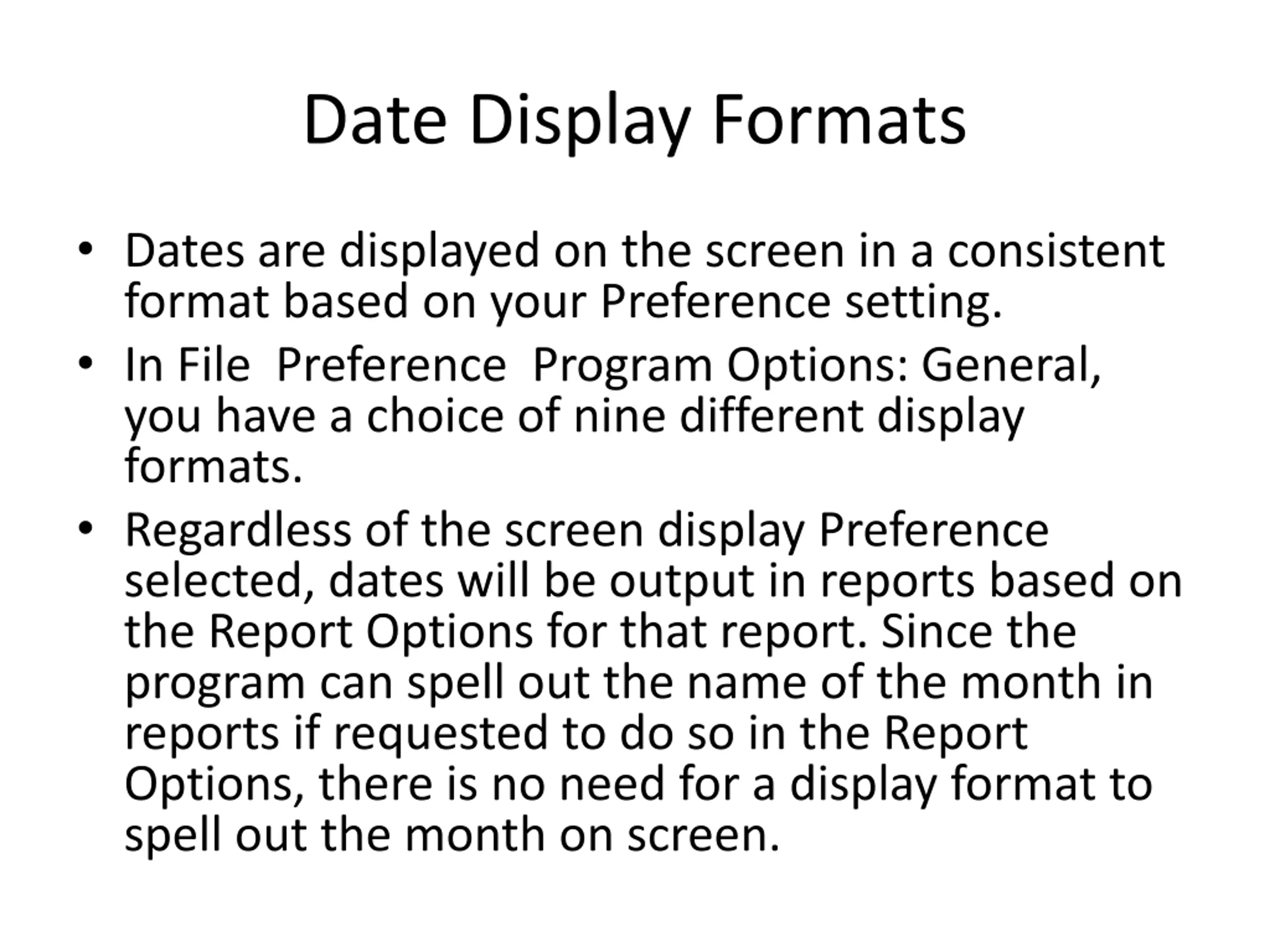 Date Display Formats

• Dates are displayed on the screen in a consistent format based on your Preference setting.
• In File  Preference  Program Options: General, you have a choice of nine different display formats.
• Regardless of the screen display Preference selected, dates will be output in reports based on the Report Options for that report. Since the program can spell out the name of the month in reports if requested to do so in the Report Options, there is no need for a display format to spell out the month on screen.